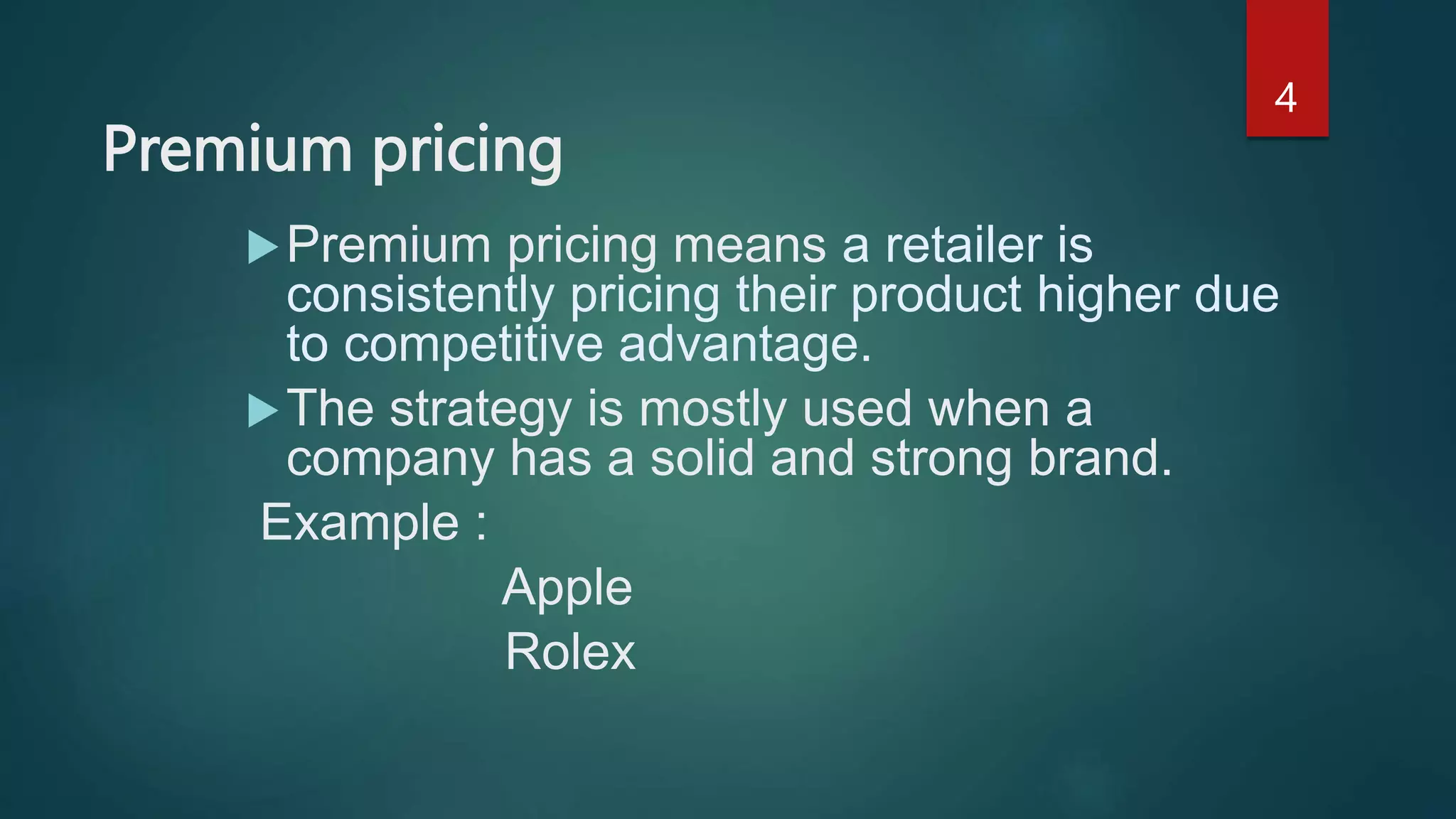 4

Premium pricing

▶ Premium pricing means a retailer is consistently pricing their product higher due to competitive advantage.

▶ The strategy is mostly used when a company has a solid and strong brand.

Example :

Apple

Rolex